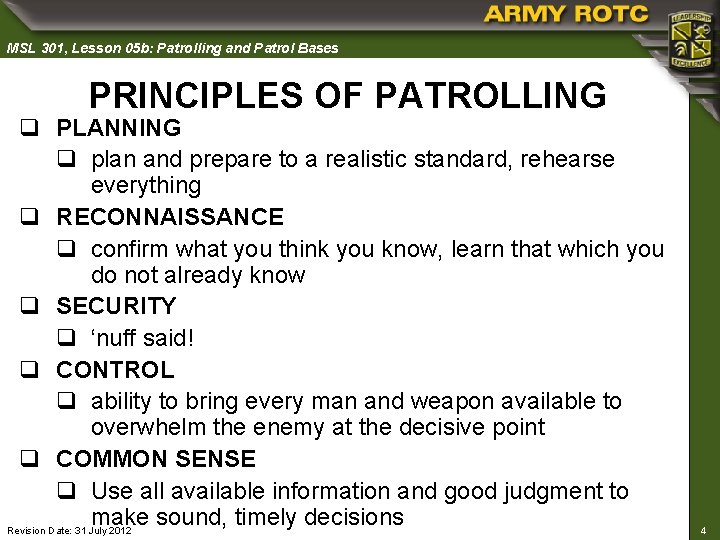 ARMY ROTC

LEADERSHIP EXCELLENCE

MSL 301, Lesson 05b: Patrolling and Patrol Bases

PRINCIPLES OF PATROLLING

❑ PLANNING

❑ plan and prepare to a realistic standard, rehearse everything

❑ RECONNAISSANCE

❑ confirm what you think you know, learn that which you do not already know

❑ SECURITY

❑ ‘nuff said!

❑ CONTROL

❑ ability to bring every man and weapon available to overwhelm the enemy at the decisive point

❑ COMMON SENSE

❑ Use all available information and good judgment to make sound, timely decisions

Revision Date: 31 July 2012

4